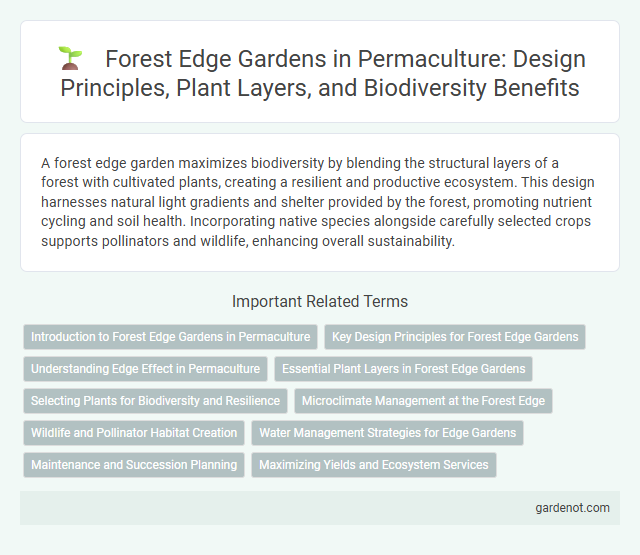 Forest Edge Gardens in Permaculture: Design Principles, Plant Layers, and Biodiversity Benefits

A forest edge garden maximizes biodiversity by blending the structural layers of a forest with cultivated plants, creating a resilient and productive ecosystem. This design harnesses natural light gradients and shelter provided by the forest, promoting nutrient cycling and soil health. Incorporating native species alongside carefully selected crops supports pollinators and wildlife, enhancing overall sustainability.

Important Related Terms

Introduction to Forest Edge Gardens in Permaculture

Key Design Principles for Forest Edge Gardens

Understanding Edge Effect in Permaculture

Essential Plant Layers in Forest Edge Gardens

Selecting Plants for Biodiversity and Resilience

Microclimate Management at the Forest Edge

Wildlife and Pollinator Habitat Creation

Water Management Strategies for Edge Gardens

Maintenance and Succession Planning

Maximizing Yields and Ecosystem Services

gardenot.com